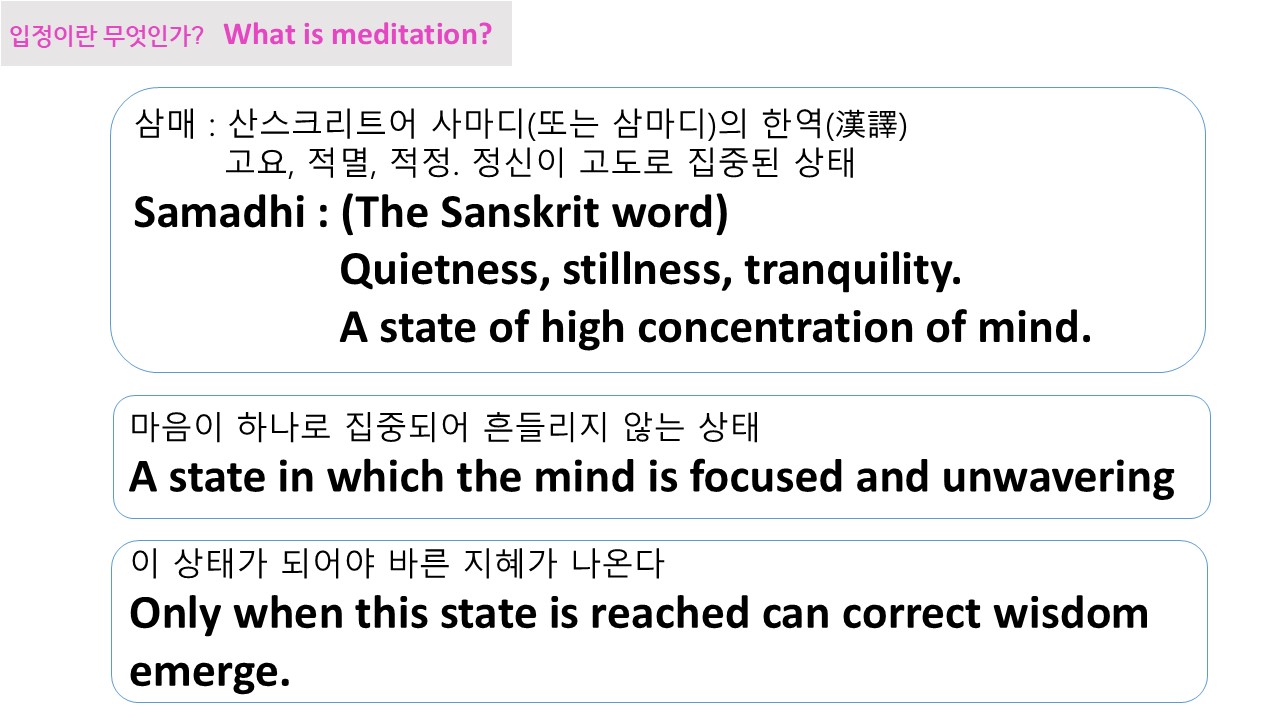 입정이란 무엇인가? What is meditation?

삼매 : 산스크리트어 사마디(또는 삼마디)의 한역(漢譯)
고요, 적멸, 적정. 정신이 고도로 집중된 상태

Samadhi : (The Sanskrit word)
Quietness, stillness, tranquility.
A state of high concentration of mind.

마음이 하나로 집중되어 흔들리지 않는 상태
A state in which the mind is focused and unwavering

이 상태가 되어야 바른 지혜가 나온다
Only when this state is reached can correct wisdom emerge.